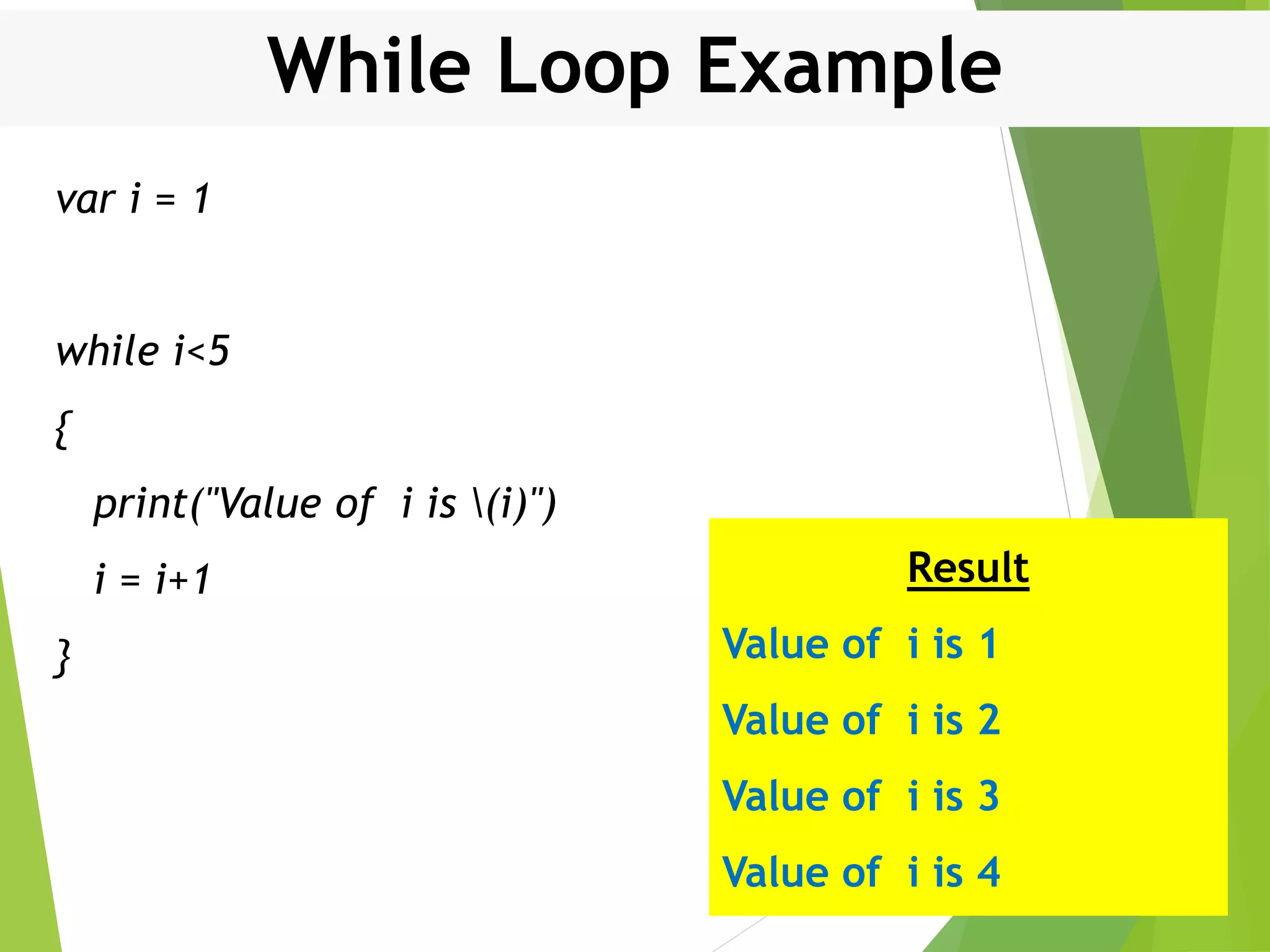 While Loop Example

var i = 1

while i<5

{

print("Value of  i is \(i)")

i = i+1

}

Result

Value of  i is 1

Value of  i is 2

Value of  i is 3

Value of  i is 4